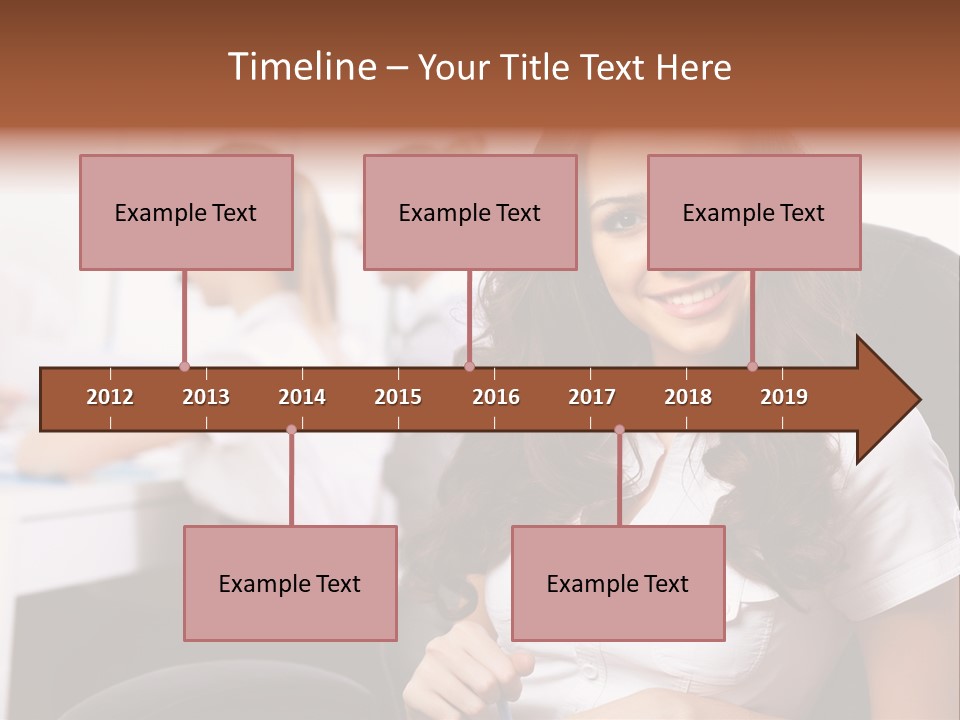 Timeline – Your Title Text Here

Example Text

Example Text

Example Text

2012 2013 2014 2015 2016 2017 2018 2019

Example Text

Example Text